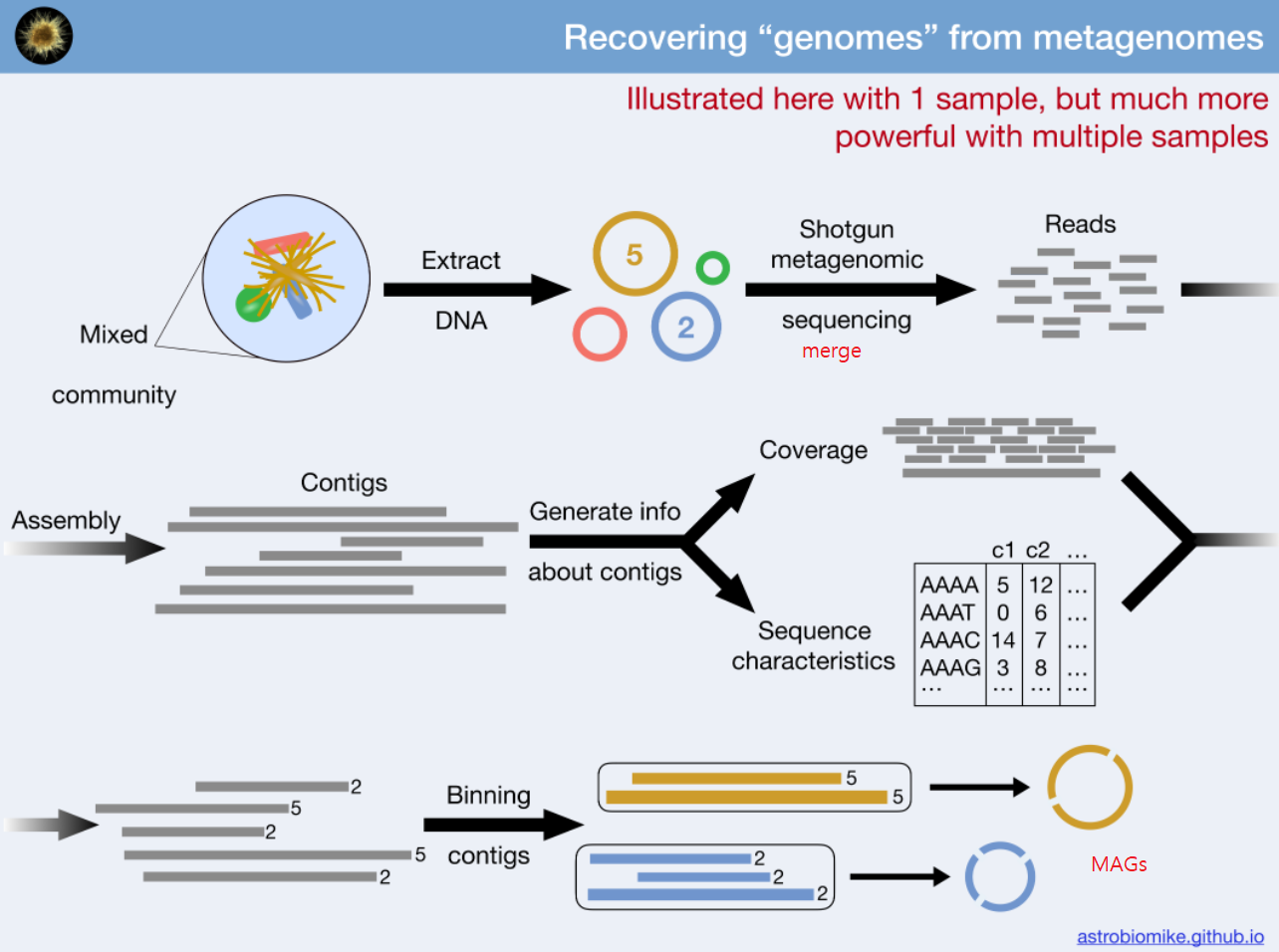 Recovering “genomes” from metagenomes

Illustrated here with 1 sample, but much more powerful with multiple samples

Mixed community

Extract DNA

5

2

Shotgun metagenomic sequencing

merge

Reads

Assembly

Contigs

Generate info about contigs

Coverage

Sequence characteristics

| | c1 | c2 | ... |
|---|---|---|---|
| AAAA | 5 | 12 | ... |
| AAAT | 0 | 6 | ... |
| AAAC | 14 | 7 | ... |
| AAAG | 3 | 8 | ... |
| ... | ... | ... | ... |

2
5
2
5
2

Binning contigs

5
5

2
2
2

MAGs

astrobiomike.github.io